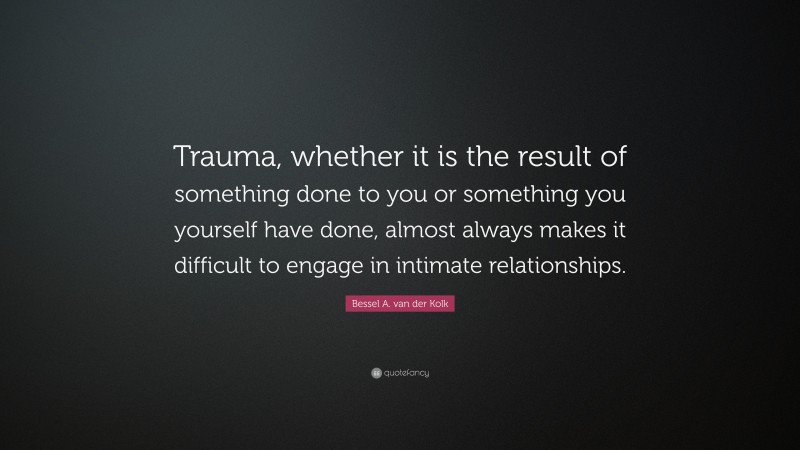 Trauma, whether it is the result of something done to you or something you yourself have done, almost always makes it difficult to engage in intimate relationships.

Bessel A. van der Kolk

quotefancy